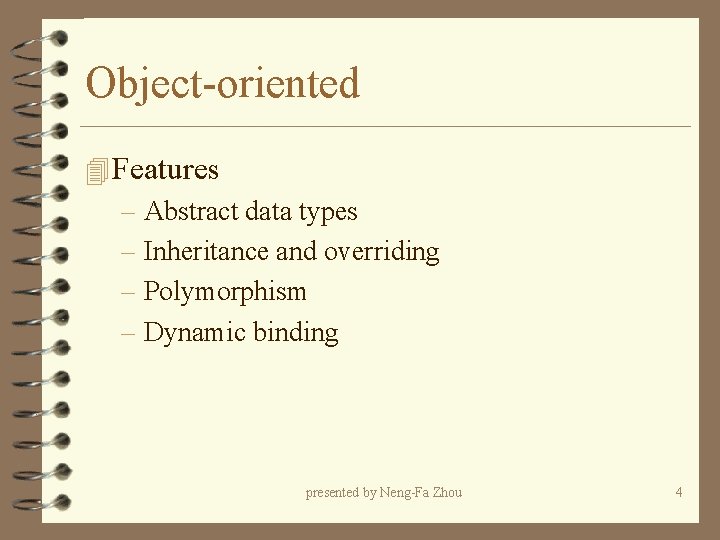 Object-oriented

Features

– Abstract data types
– Inheritance and overriding
– Polymorphism
– Dynamic binding

presented by Neng-Fa Zhou

4